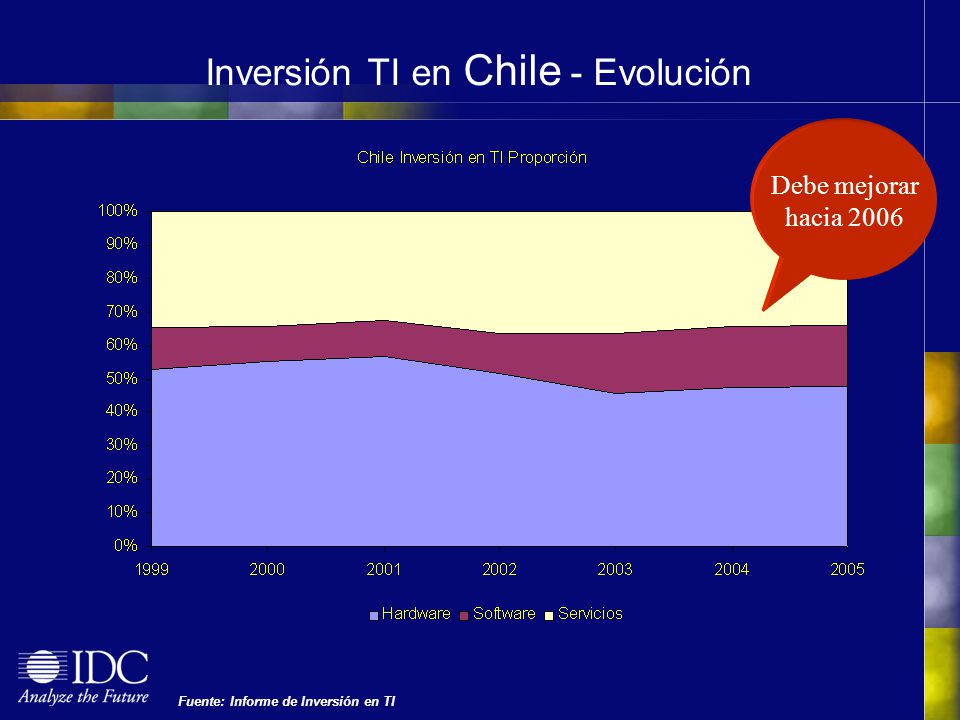 Inversión TI en Chile - Evolución

Chile Inversión en TI Proporción

Debe mejorar hacia 2006

100%
90%
80%
70%
60%
50%
40%
30%
20%
10%
0%

1999 2000 2001 2002 2003 2004 2005

Hardware Software Servicios

IDC
Analyze the Future

Fuente: Informe de Inversión en TI